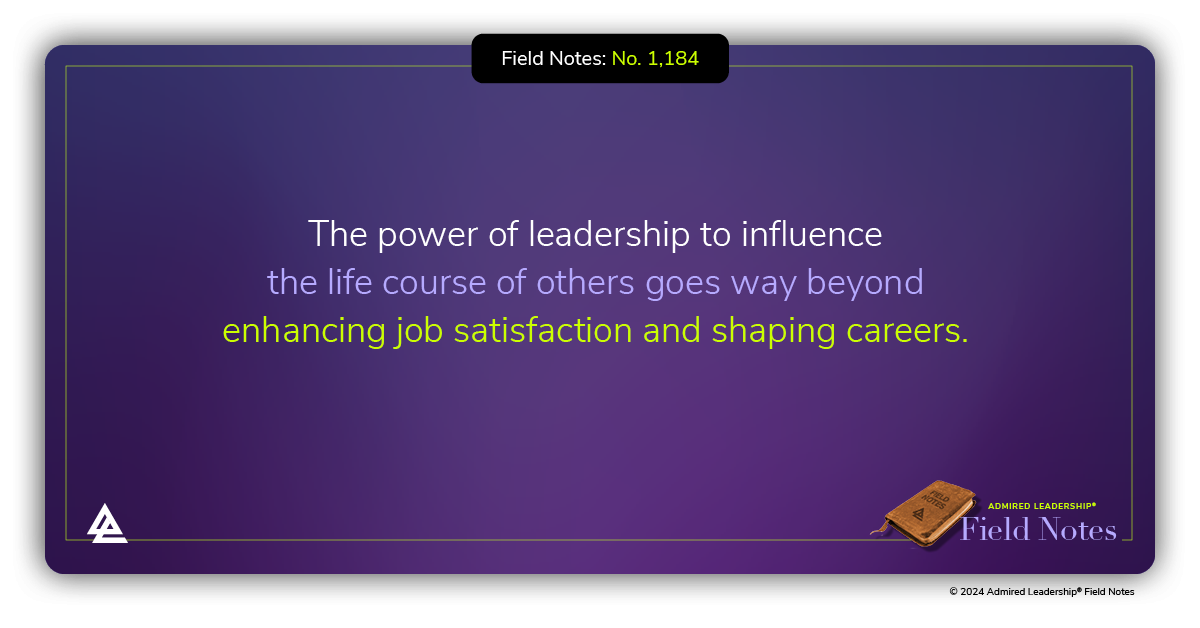 Field Notes: No. 1,184

The power of leadership to influence the life course of others goes way beyond enhancing job satisfaction and shaping careers.

FIELD NOTES

ADMIRED LEADERSHIP®
Field Notes

© 2024 Admired Leadership® Field Notes